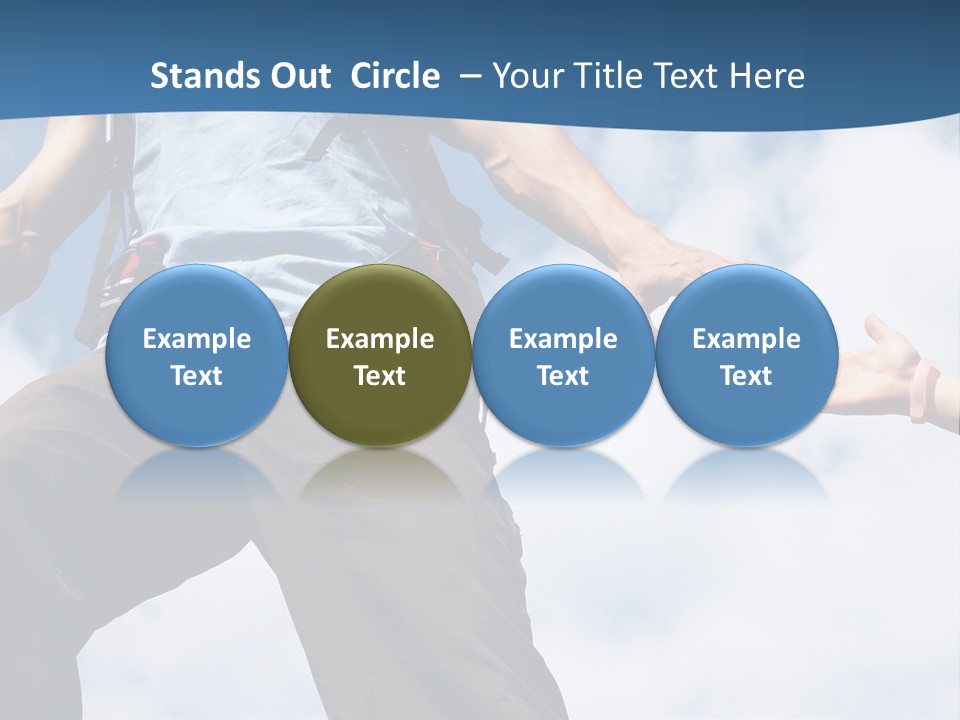 Stands Out Circle – Your Title Text Here

Example Text

Example Text

Example Text

Example Text